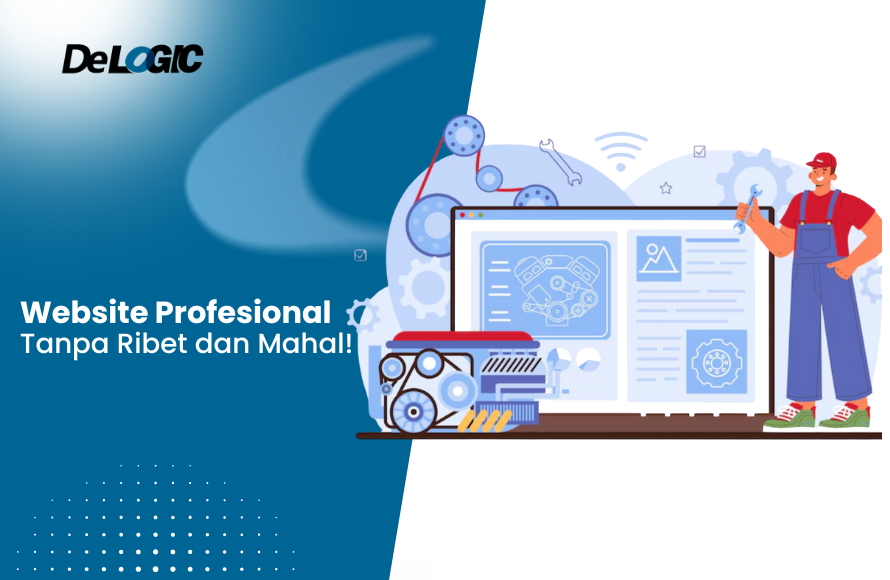 DeLOGIC

Website Profesional
Tanpa Ribet dan Mahal!